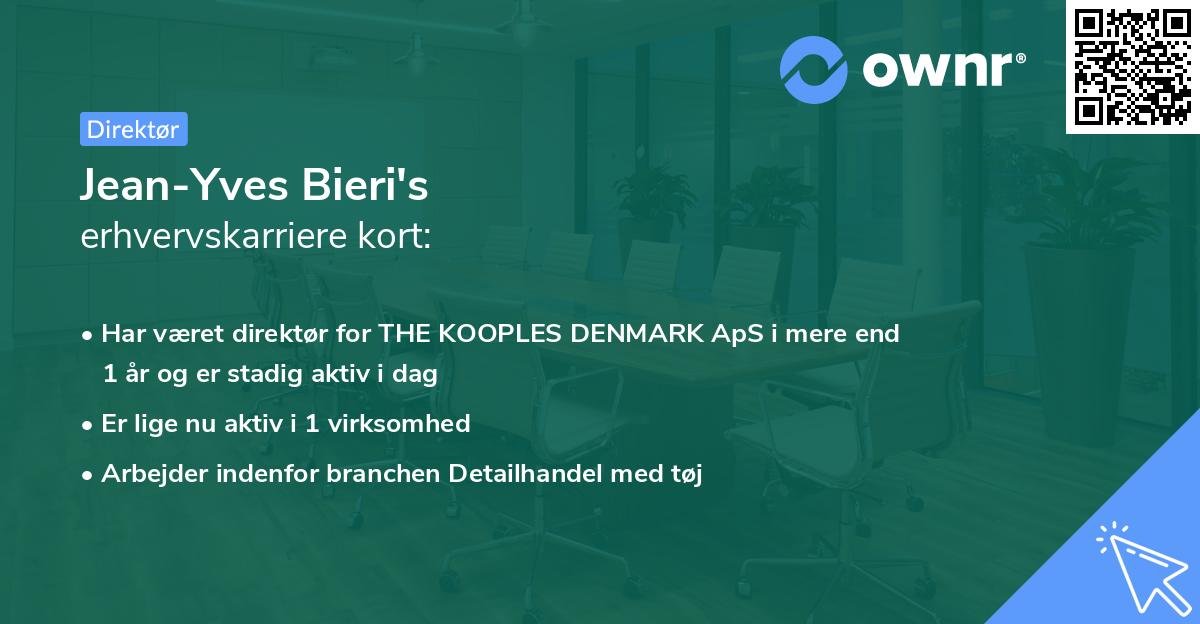 ownr®

Direktør

Jean-Yves Bieri's
erhvervskarriere kort:

• Har været direktør for THE KOOPLES DENMARK ApS i mere end 1 år og er stadig aktiv i dag
• Er lige nu aktiv i 1 virksomhed
• Arbejder indenfor branchen Detailhandel med tøj